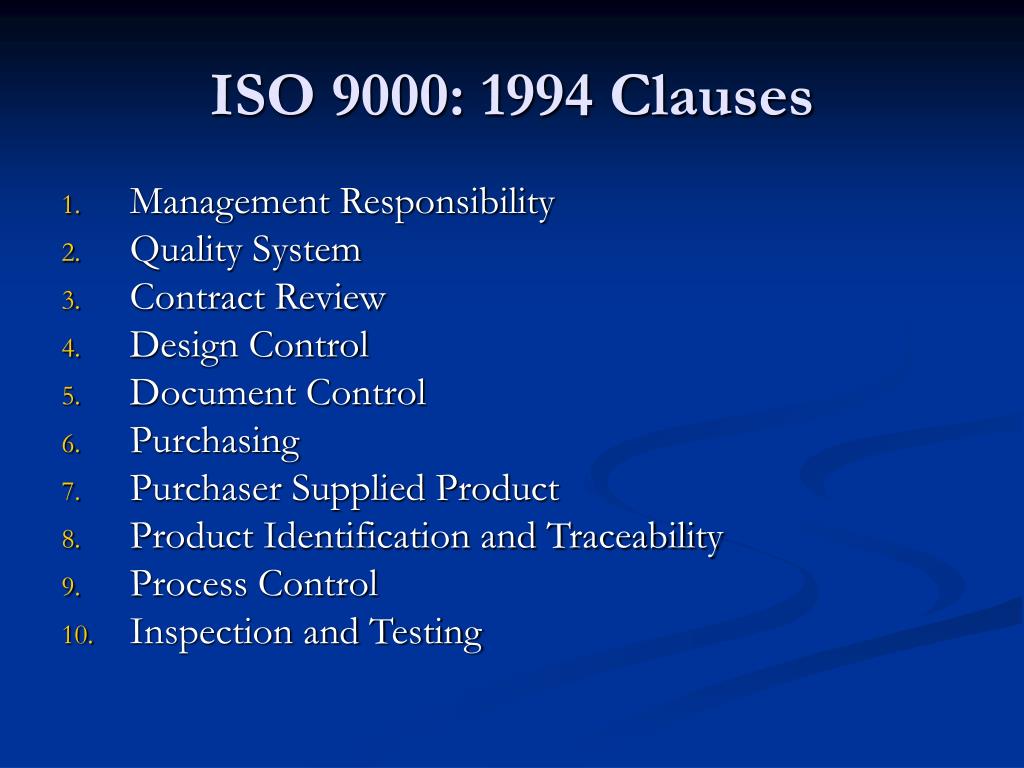 ISO 9000: 1994 Clauses

1. Management Responsibility
2. Quality System
3. Contract Review
4. Design Control
5. Document Control
6. Purchasing
7. Purchaser Supplied Product
8. Product Identification and Traceability
9. Process Control
10. Inspection and Testing